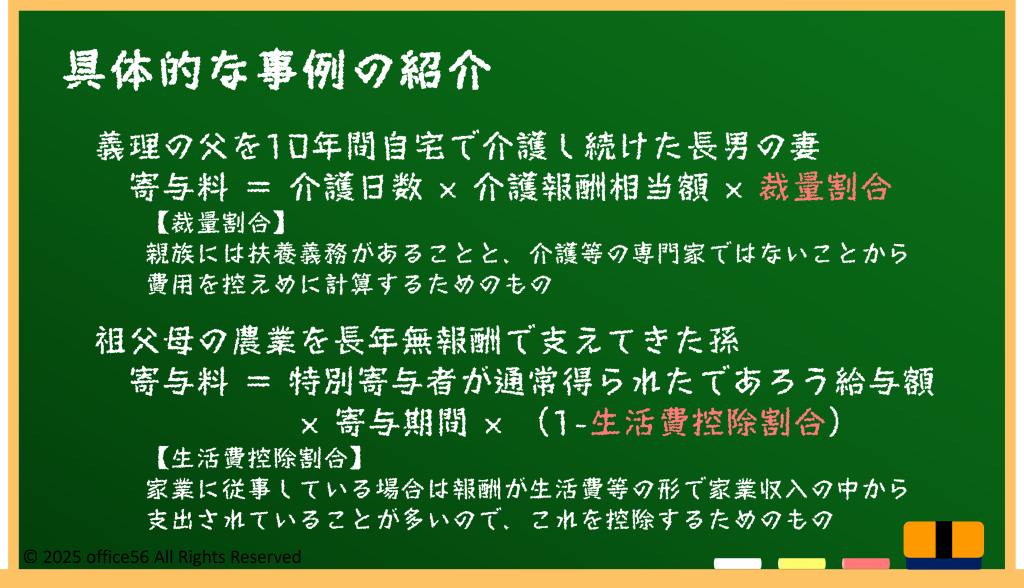 具体的な事例の紹介

義理の父を10年間自宅で介護し続けた長男の妻
寄与料 ＝ 介護日数 × 介護報酬相当額 × 裁量割合
【裁量割合】
親族には扶養義務があることと、介護等の専門家ではないことから費用を控えめに計算するためのもの

祖父母の農業を長年無報酬で支えてきた孫
寄与料 ＝ 特別寄与者が通常得られたであろう給与額 × 寄与期間 × （1-生活費控除割合）
【生活費控除割合】
家業に従事している場合は報酬が生活費等の形で家業収入の中から支出されていることが多いので、これを控除するためのもの

© 2025 office56 All Rights Reserved